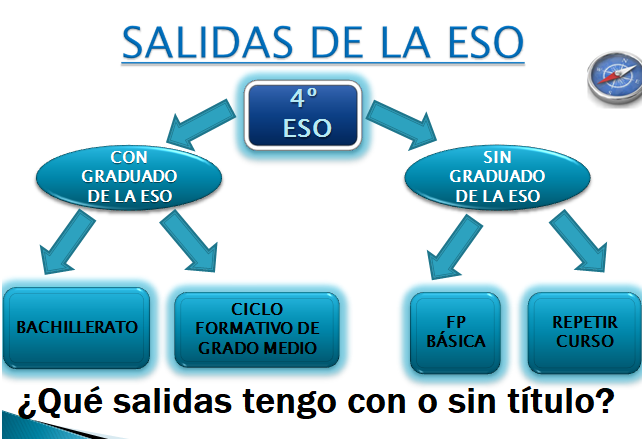 SALIDAS DE LA ESO

4º ESO

CON GRADUADO DE LA ESO

SIN GRADUADO DE LA ESO

BACHILLERATO

CICLO FORMATIVO DE GRADO MEDIO

FP BÁSICA

REPETIR CURSO

¿Qué salidas tengo con o sin título?